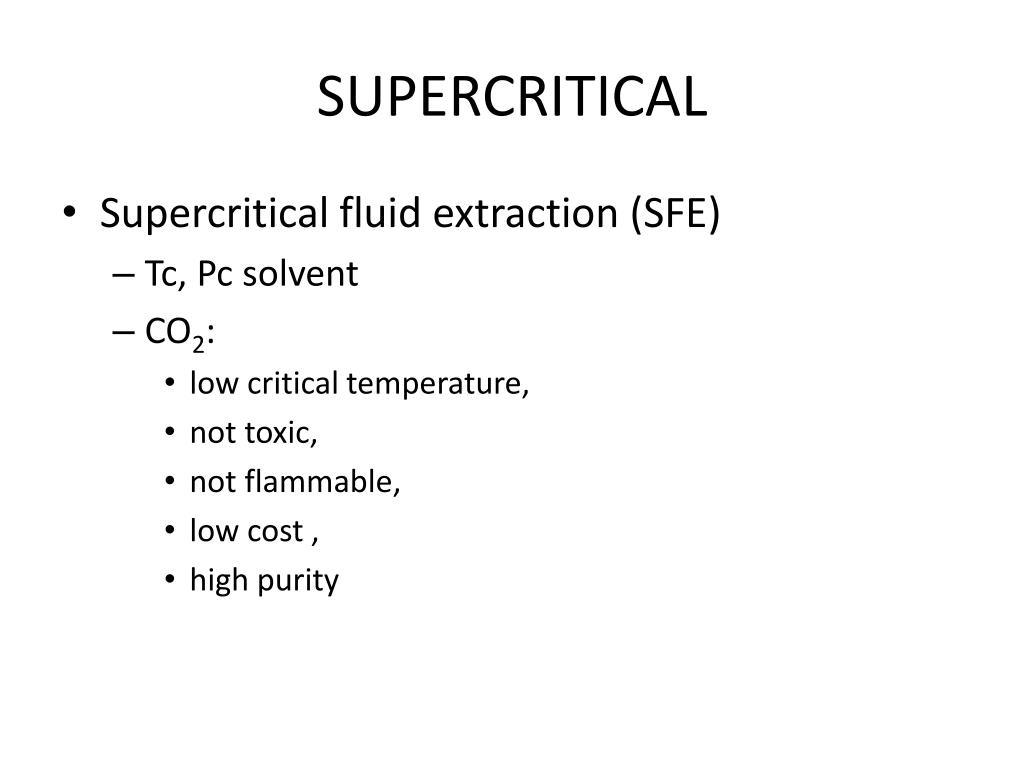 SUPERCRITICAL

• Supercritical fluid extraction (SFE)
– Tc, Pc solvent
– $CO_2$:
• low critical temperature,
• not toxic,
• not flammable,
• low cost ,
• high purity